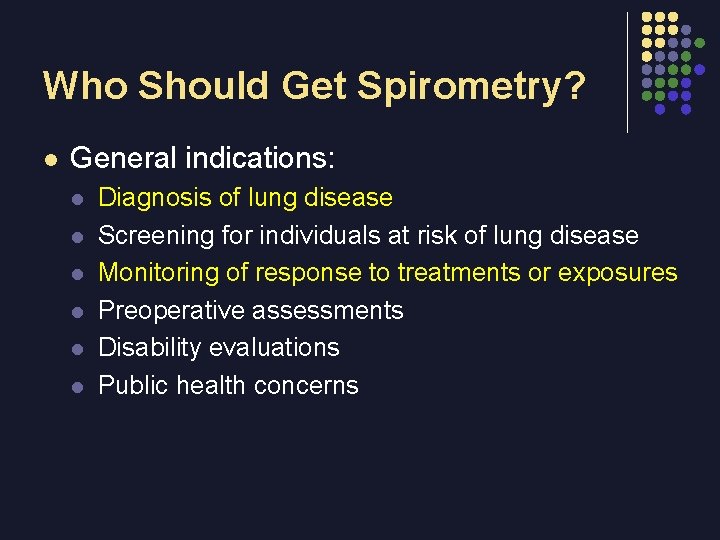 Who Should Get Spirometry?

- General indications:
  - Diagnosis of lung disease
  - Screening for individuals at risk of lung disease
  - Monitoring of response to treatments or exposures
  - Preoperative assessments
  - Disability evaluations
  - Public health concerns